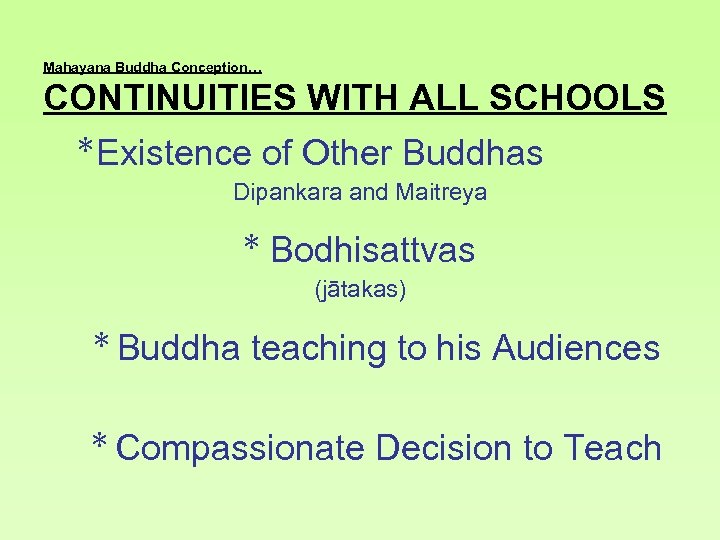 Mahayana Buddha Conception…

CONTINUITIES WITH ALL SCHOOLS

*Existence of Other Buddhas

Dipankara and Maitreya

* Bodhisattvas

(jātakas)

* Buddha teaching to his Audiences

* Compassionate Decision to Teach